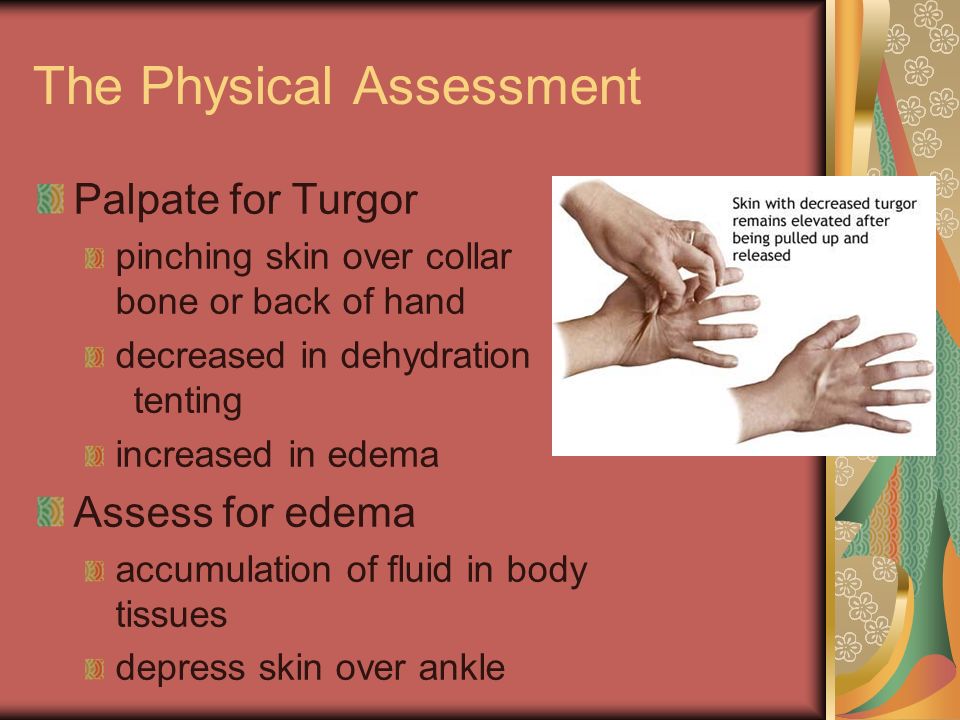 The Physical Assessment

Palpate for Turgor

pinching skin over collar bone or back of hand

decreased in dehydration tenting

increased in edema

Assess for edema

accumulation of fluid in body tissues

depress skin over ankle

Skin with decreased turgor remains elevated after being pulled up and released